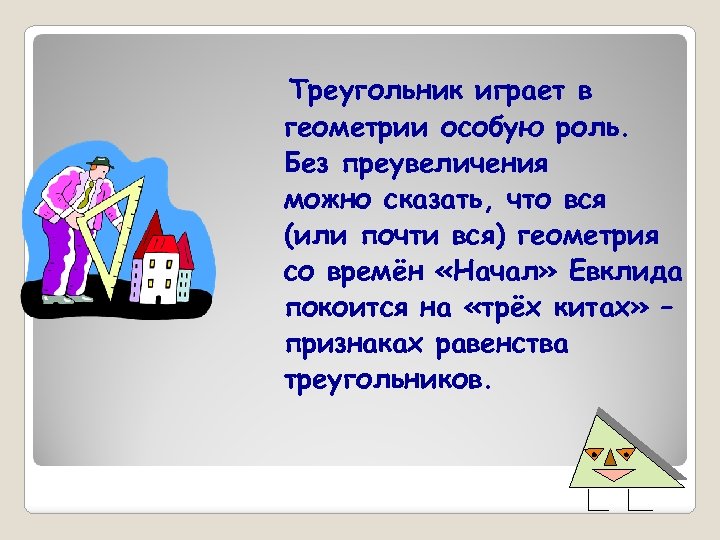 Треугольник играет в геометрии особую роль. Без преувеличения можно сказать, что вся (или почти вся) геометрия со времён «Начал» Евклида покоится на «трёх китах» – признаках равенства треугольников.